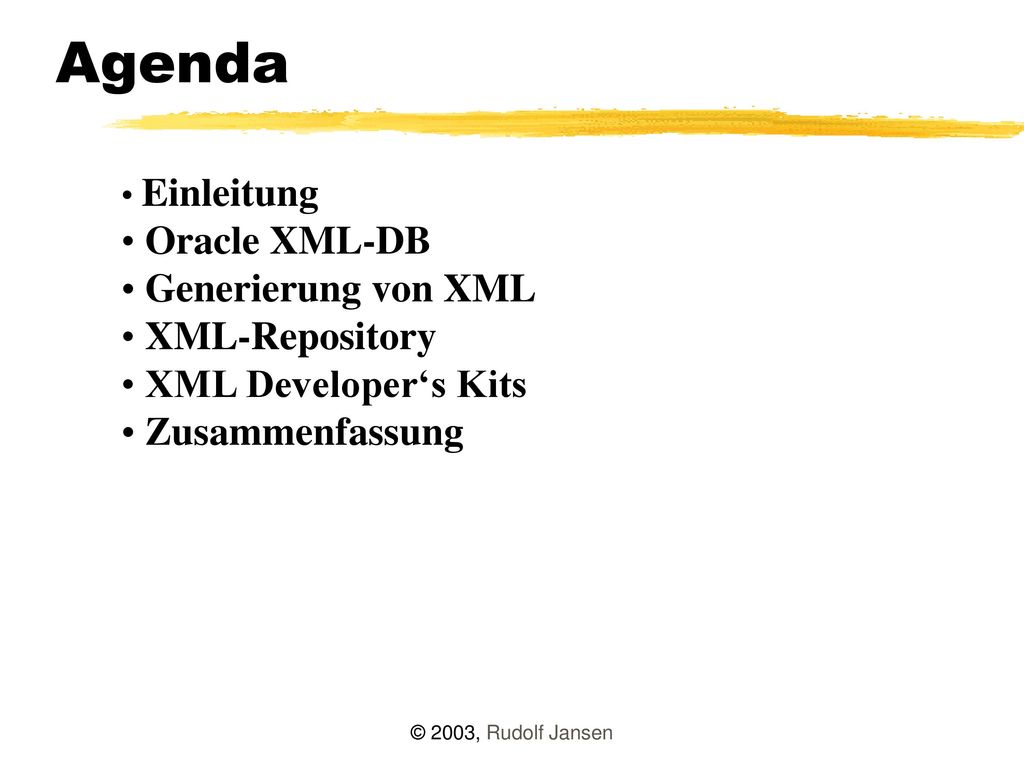 Agenda

• Einleitung
• Oracle XML-DB
• Generierung von XML
• XML-Repository
• XML Developer‘s Kits
• Zusammenfassung

© 2003, Rudolf Jansen